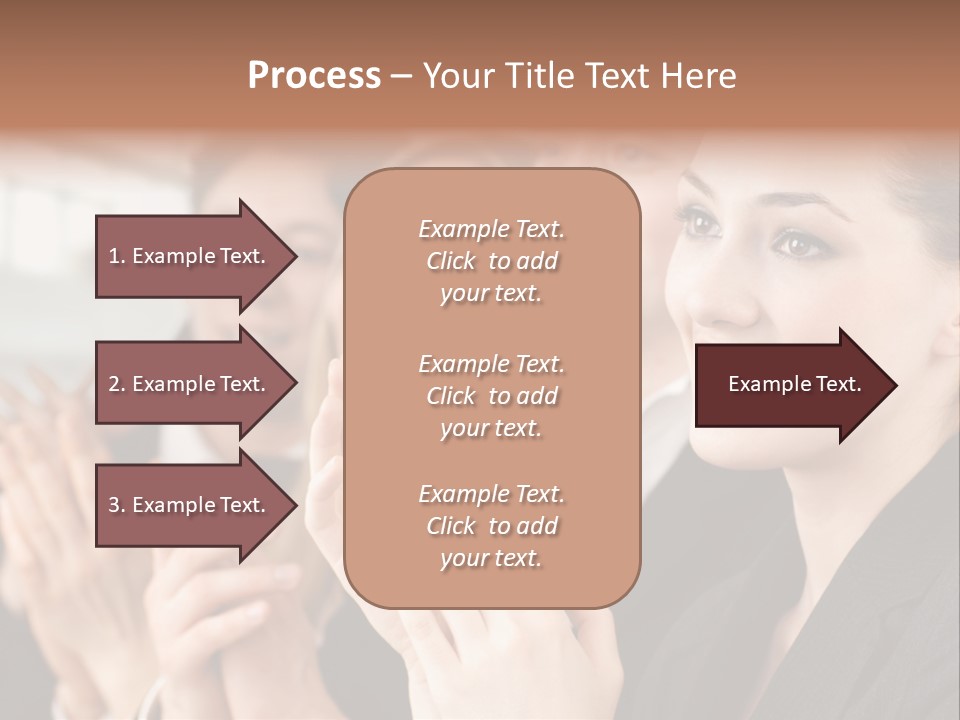 Process – Your Title Text Here

1. Example Text.

2. Example Text.

3. Example Text.

Example Text. Click to add your text.

Example Text. Click to add your text.

Example Text. Click to add your text.

Example Text.